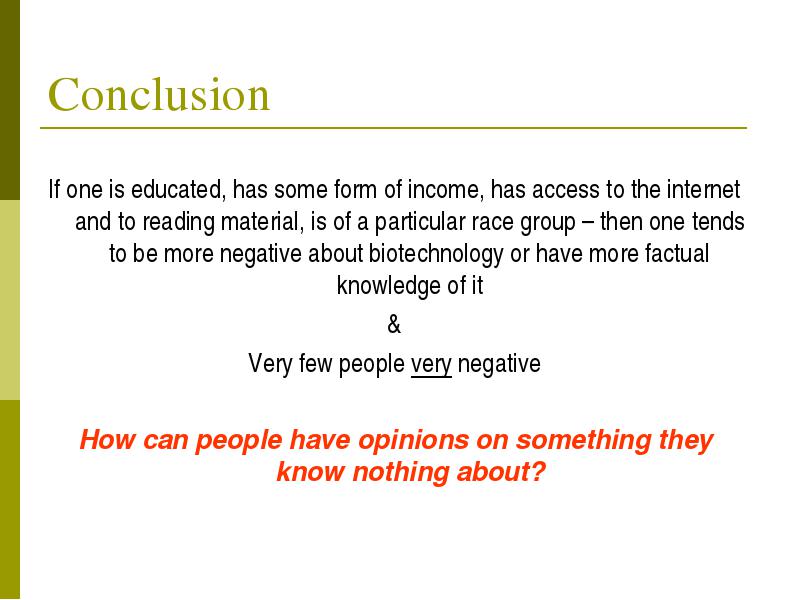 Conclusion

If one is educated, has some form of income, has access to the internet and to reading material, is of a particular race group – then one tends to be more negative about biotechnology or have more factual knowledge of it

&

Very few people very negative

How can people have opinions on something they know nothing about?